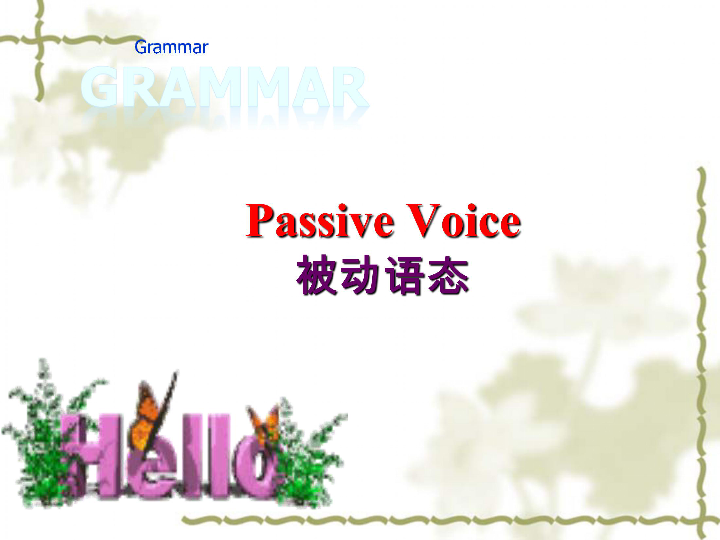 Grammar
GRAMMAR

Passive Voice
被动语态

Hello